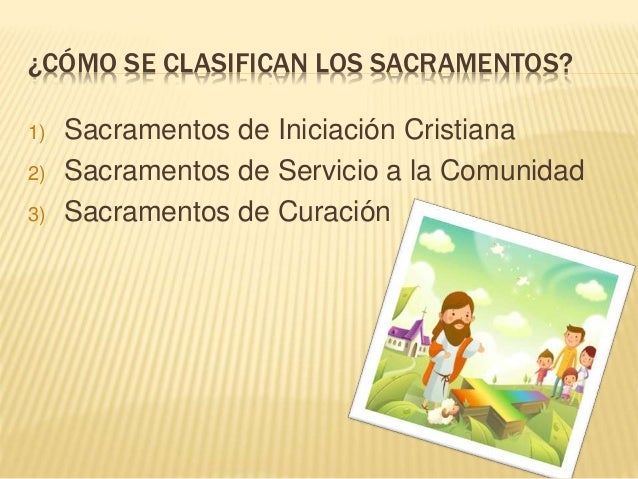 ¿CÓMO SE CLASIFICAN LOS SACRAMENTOS?

1) Sacramentos de Iniciación Cristiana
2) Sacramentos de Servicio a la Comunidad
3) Sacramentos de Curación